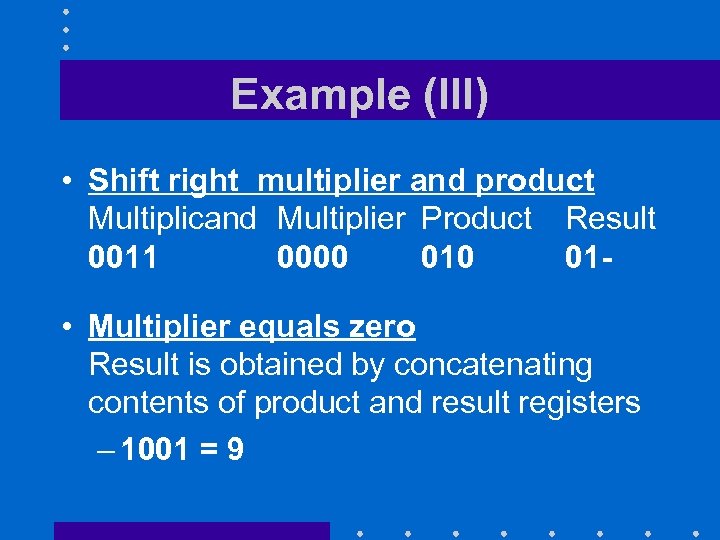 Example (III)

• Shift right multiplier and product

| Multiplicand | Multiplier | Product | Result |
|---|---|---|---|
| 0011 | 0000 | 010 | 01- |

• Multiplier equals zero
Result is obtained by concatenating contents of product and result registers
– 1001 = 9